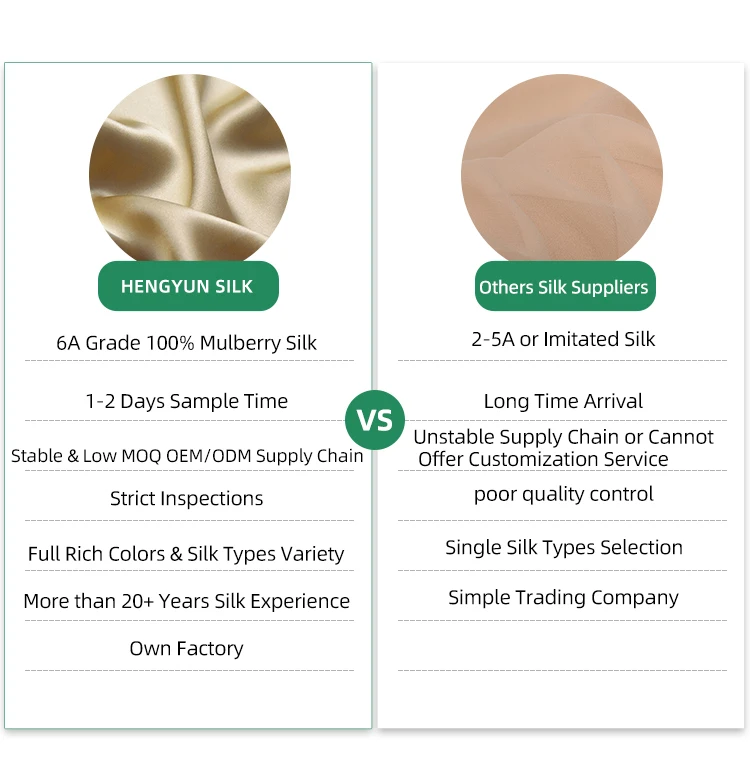 HENGYUN SILK

6A Grade 100% Mulberry Silk

1-2 Days Sample Time

Stable & Low MOQ OEM/ODM Supply Chain

Strict Inspections

Full Rich Colors & Silk Types Variety

More than 20+ Years Silk Experience

Own Factory

VS

Others Silk Suppliers

2-5A or Imitated Silk

Long Time Arrival

Unstable Supply Chain or Cannot Offer Customization Service

poor quality control

Single Silk Types Selection

Simple Trading Company